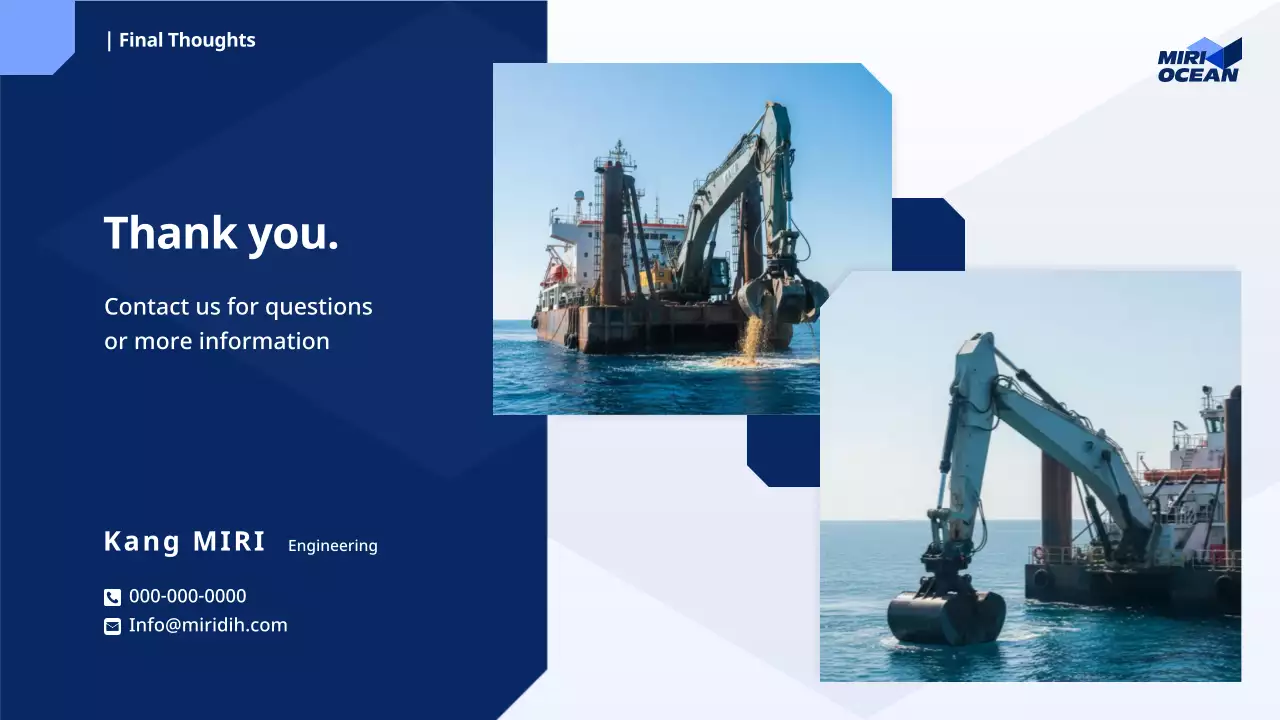 | Final Thoughts

MIRI OCEAN

Thank you.

Contact us for questions or more information

Kang MIRI Engineering

000-000-0000
Info@miridih.com